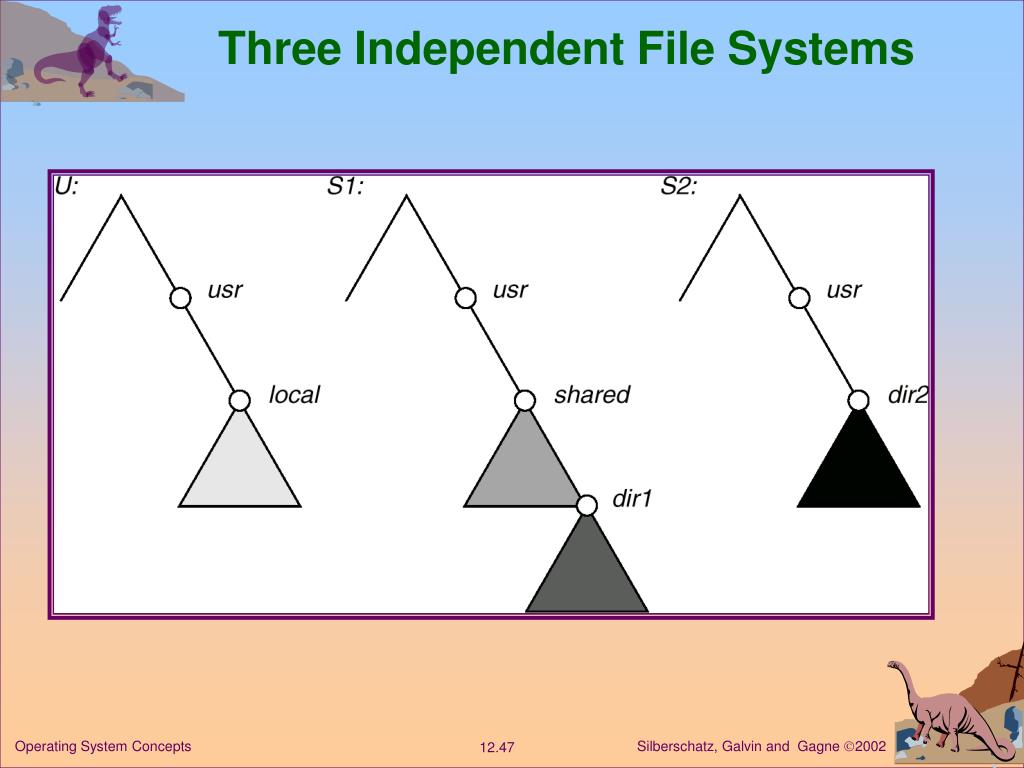 Three Independent File Systems

U:

usr

local

S1:

usr

shared

dir1

S2:

usr

dir2

Operating System Concepts

12.47

Silberschatz, Galvin and Gagne ©2002